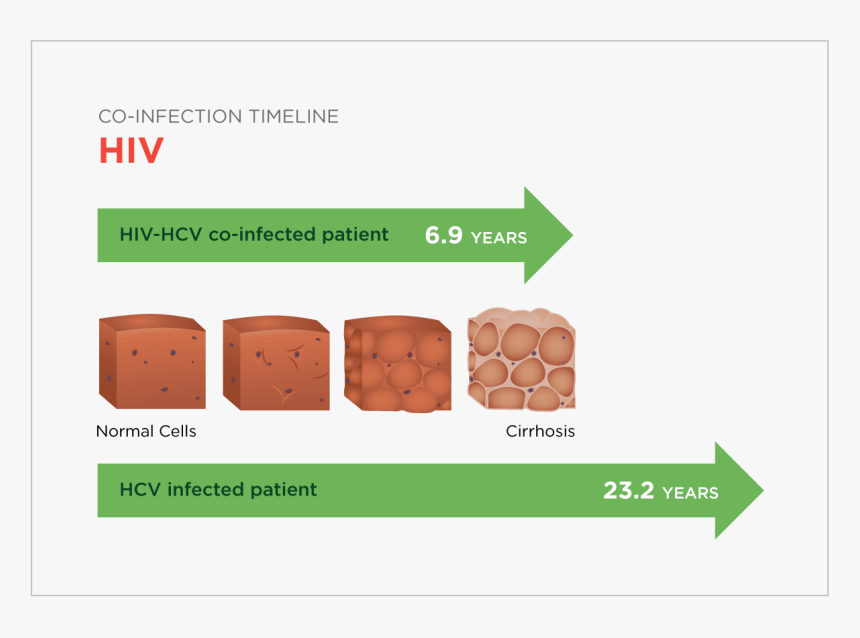 CO-INFECTION TIMELINE
HIV

HIV-HCV co-infected patient 6.9 YEARS

Normal Cells

Cirrhosis

HCV infected patient 23.2 YEARS